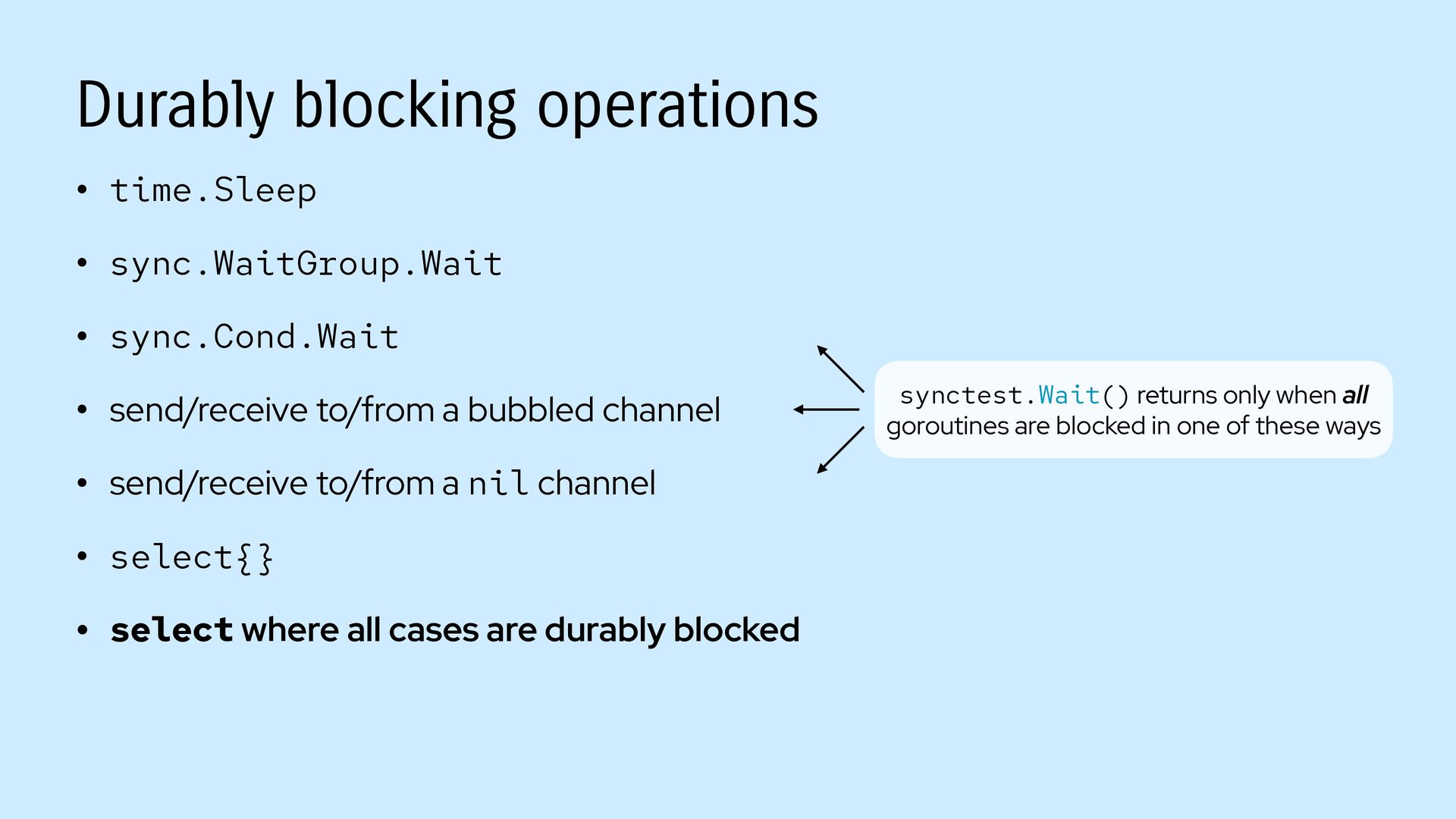 Durably blocking operations

• time.Sleep

• sync.WaitGroup.Wait

• sync.Cond.Wait

• send/receive to/from a bubbled channel

• send/receive to/from a nil channel

• select{}

• select where all cases are durably blocked

synctest.Wait() returns only when all goroutines are blocked in one of these ways